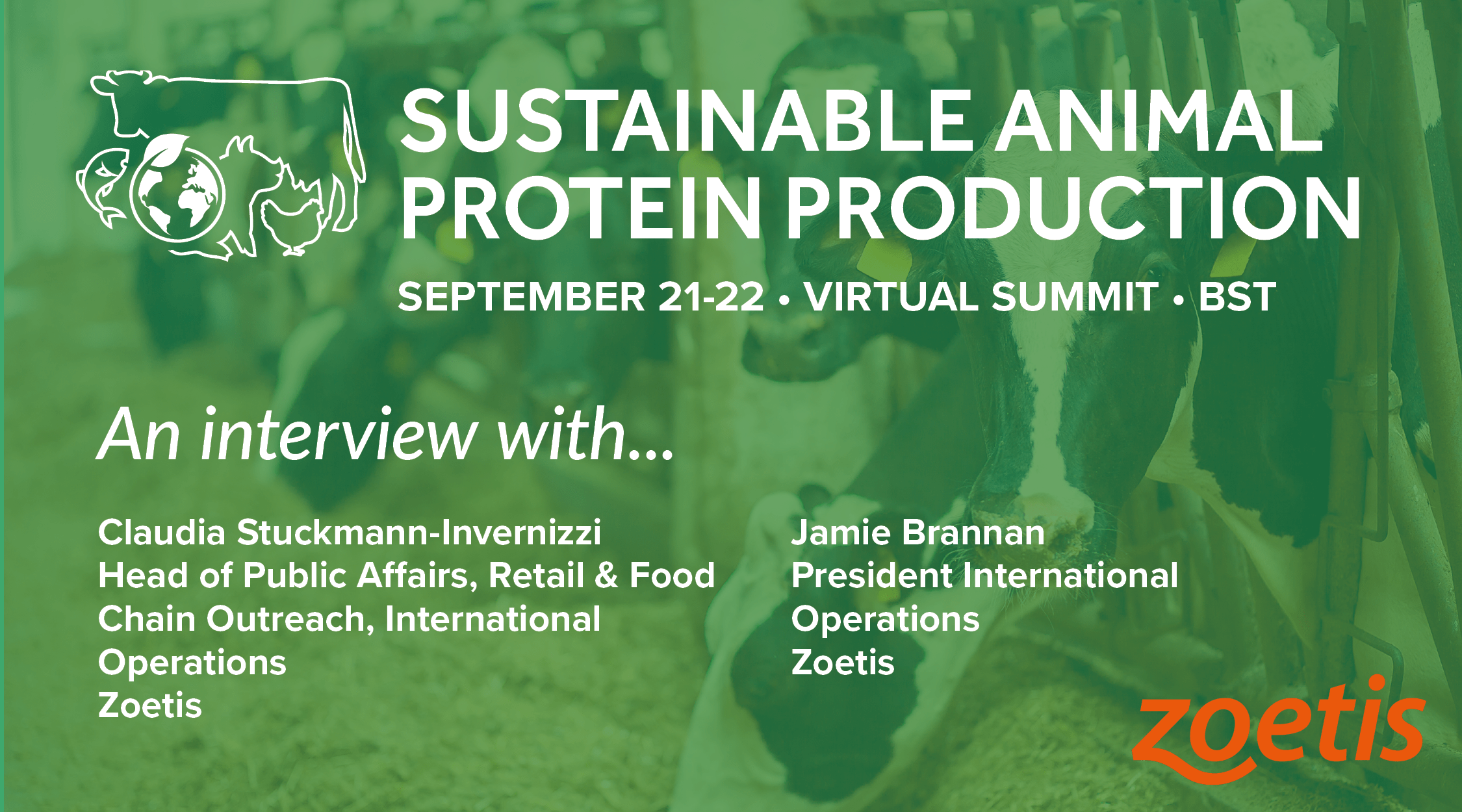 SUSTAINABLE ANIMAL PROTEIN PRODUCTION

SEPTEMBER 21-22 • VIRTUAL SUMMIT • BST

An interview with...

Claudia Stuckmann-Invernizzi
Head of Public Affairs, Retail & Food Chain Outreach, International Operations
Zoetis

Jamie Brannan
President International Operations
Zoetis

zoetis